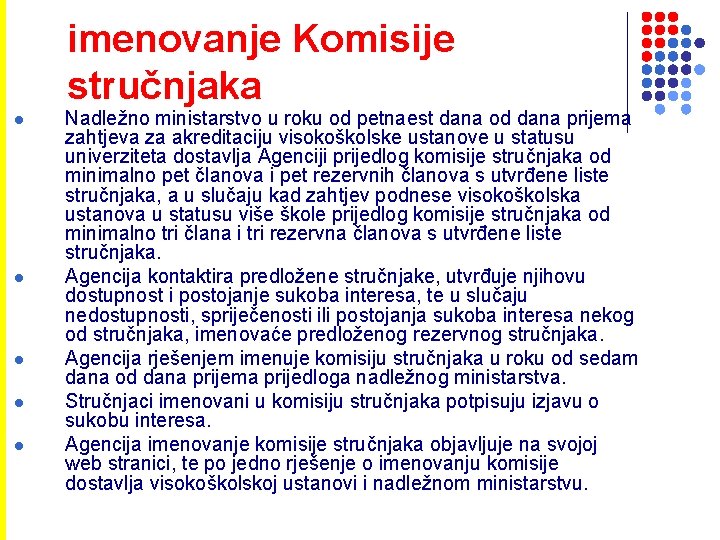 imenovanje Komisije stručnjaka

- Nadležno ministarstvo u roku od petnaest dana od dana prijema zahtjeva za akreditaciju visokoškolske ustanove u statusu univerziteta dostavlja Agenciji prijedlog komisije stručnjaka od minimalno pet članova i pet rezervnih članova s utvrđene liste stručnjaka, a u slučaju kad zahtjev podnese visokoškolska ustanova u statusu više škole prijedlog komisije stručnjaka od minimalno tri člana i tri rezervna članova s utvrđene liste stručnjaka.
- Agencija kontaktira predložene stručnjake, utvrđuje njihovu dostupnost i postojanje sukoba interesa, te u slučaju nedostupnosti, spriječenosti ili postojanja sukoba interesa nekog od stručnjaka, imenovaće predloženog rezervnog stručnjaka.
- Agencija rješenjem imenuje komisiju stručnjaka u roku od sedam dana od dana prijema prijedloga nadležnog ministarstva.
- Stručnjaci imenovani u komisiju stručnjaka potpisuju izjavu o sukobu interesa.
- Agencija imenovanje komisije stručnjaka objavljuje na svojoj web stranici, te po jedno rješenje o imenovanju komisije dostavlja visokoškolskoj ustanovi i nadležnom ministarstvu.